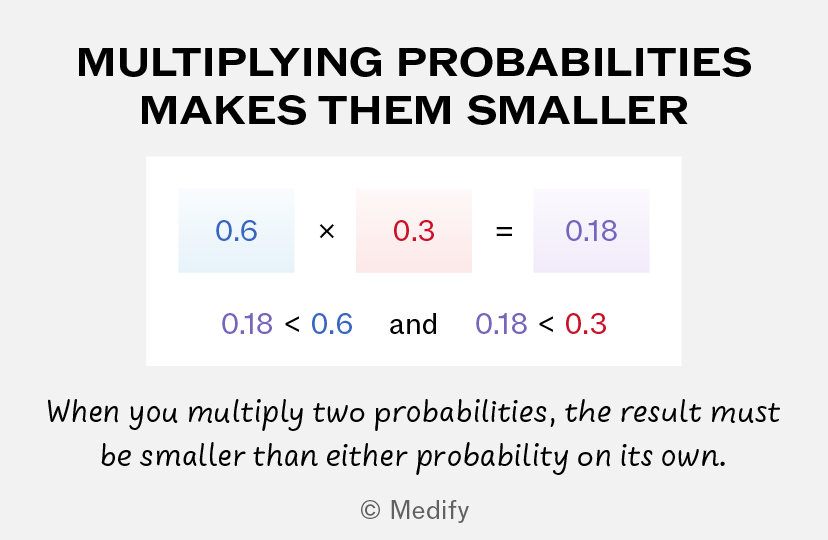 MULTIPLYING PROBABILITIES MAKES THEM SMALLER

$0.6 \times 0.3 = 0.18$

$0.18 < 0.6$ and $0.18 < 0.3$

When you multiply two probabilities, the result must be smaller than either probability on its own.

© Medify